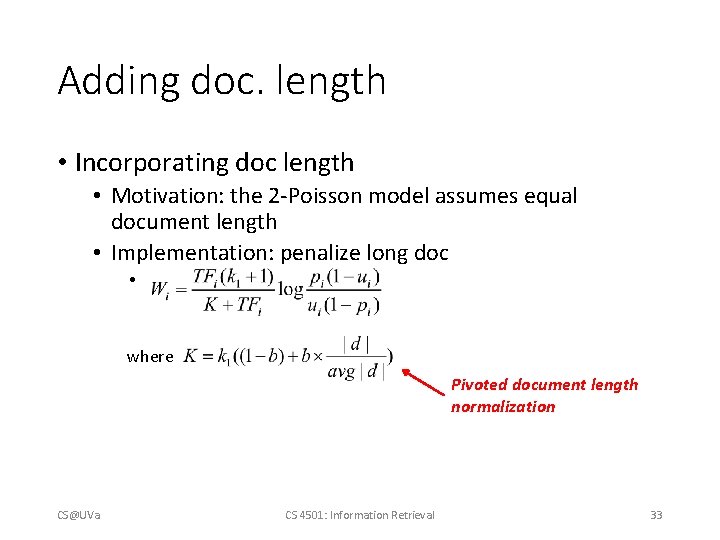 Adding doc. length

• Incorporating doc length
  • Motivation: the 2-Poisson model assumes equal document length
  • Implementation: penalize long doc
    • $W_i = \frac{TF_i(k_1+1)}{K+TF_i}\log\frac{p_i(1-u_i)}{u_i(1-p_i)}$

where $K = k_1((1-b)+b\times\frac{|d|}{avg|d|})$

Pivoted document length normalization

CS@UVa CS 4501: Information Retrieval 33